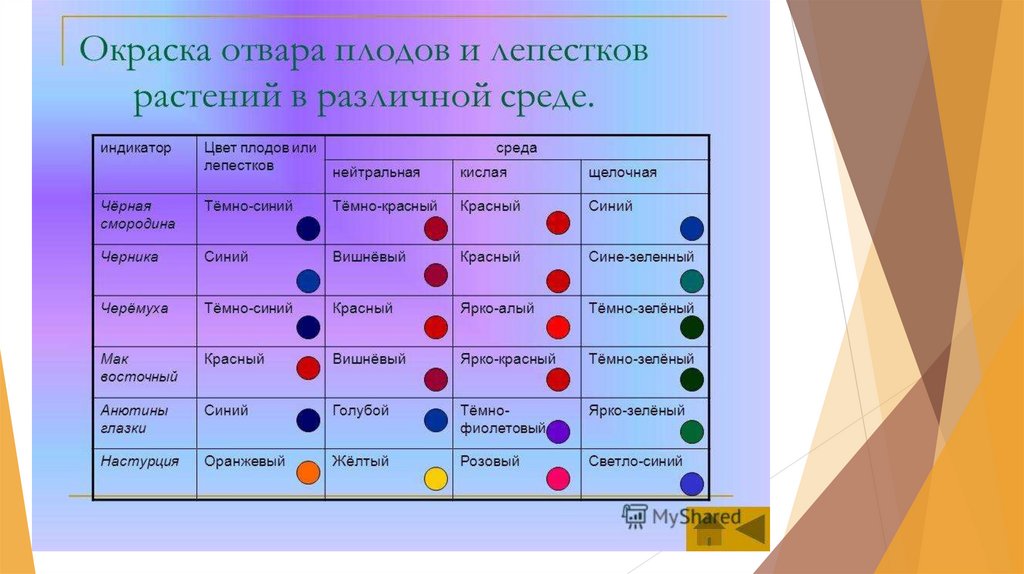 Окраска отвара плодов и лепестков растений в различной среде.

| индикатор | Цвет плодов или лепестков | среда | | |
|---|---|---|---|---|
| | | нейтральная | кислая | щелочная |
| Чёрная смородина | Тёмно-синий | Тёмно-красный | Красный | Синий |
| Черника | Синий | Вишнёвый | Красный | Сине-зеленный |
| Черёмуха | Тёмно-синий | Красный | Ярко-алый | Тёмно-зелёный |
| Мак восточный | Красный | Вишнёвый | Ярко-красный | Тёмно-зелёный |
| Анютины глазки | Синий | Голубой | Тёмно-фиолетовый | Ярко-зелёный |
| Настурция | Оранжевый | Жёлтый | Розовый | Светло-синий |

MyShared